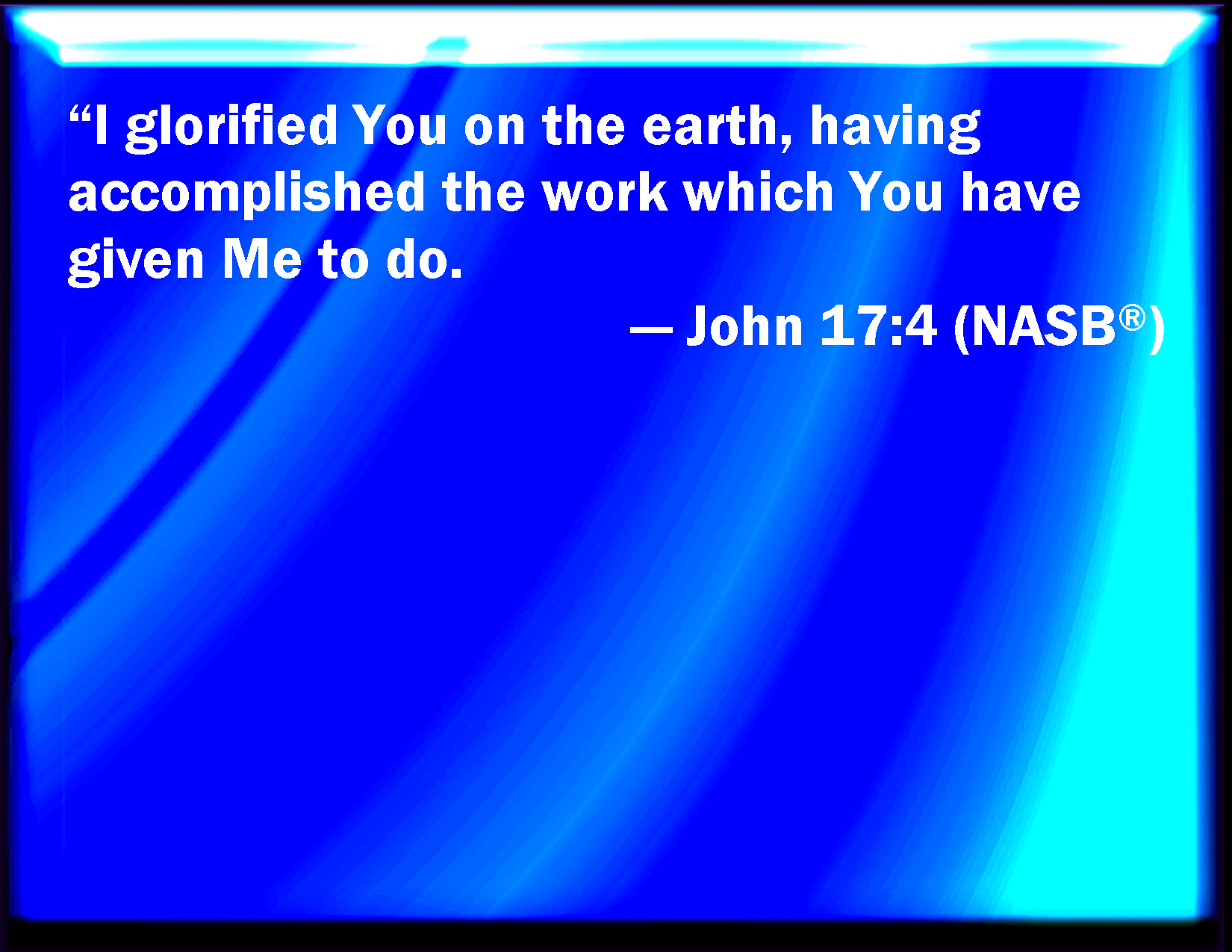 “I glorified You on the earth, having accomplished the work which You have given Me to do.

— John 17:4 (NASB®)